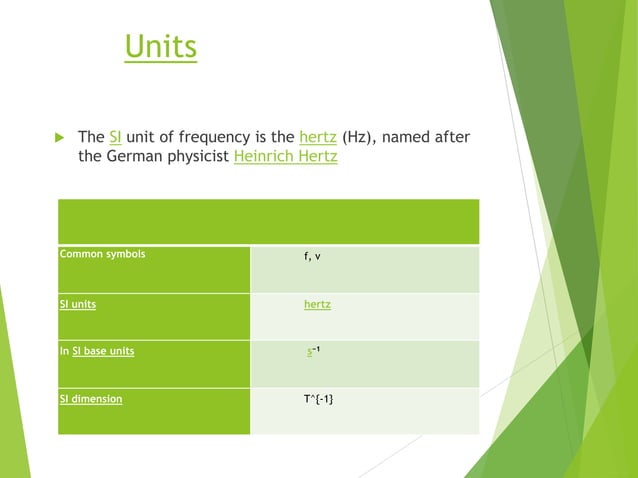 Units

The SI unit of frequency is the hertz (Hz), named after the German physicist Heinrich Hertz

| | |
|---|---|
| Common symbols | f, v |
| SI units | hertz |
| In SI base units | $s^{-1}$ |
| SI dimension | T^{-1} |